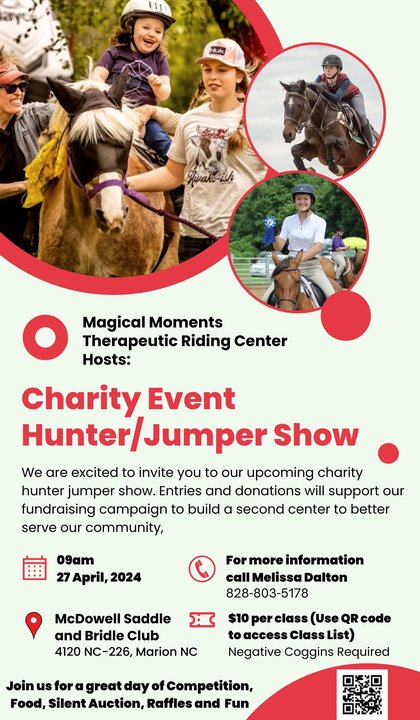 Magical Moments Therapeutic Riding Center Hosts:

Charity Event Hunter/Jumper Show

We are excited to invite you to our upcoming charity hunter jumper show. Entries and donations will support our fundraising campaign to build a second center to better serve our community,

09am
27 April, 2024

For more information call Melissa Dalton
828-803-5178

McDowell Saddle and Bridle Club
4120 NC-226, Marion NC

$10 per class (Use QR code to access Class List)
Negative Coggins Required

Join us for a great day of Competition, Food, Silent Auction, Raffles and Fun